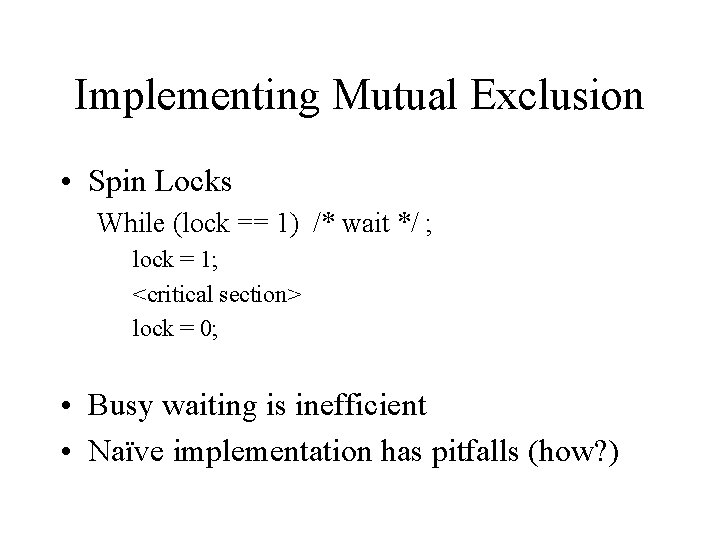 Implementing Mutual Exclusion

• Spin Locks

While (lock == 1) /* wait */ ;

lock = 1;

<critical section>

lock = 0;

• Busy waiting is inefficient

• Naïve implementation has pitfalls (how?)